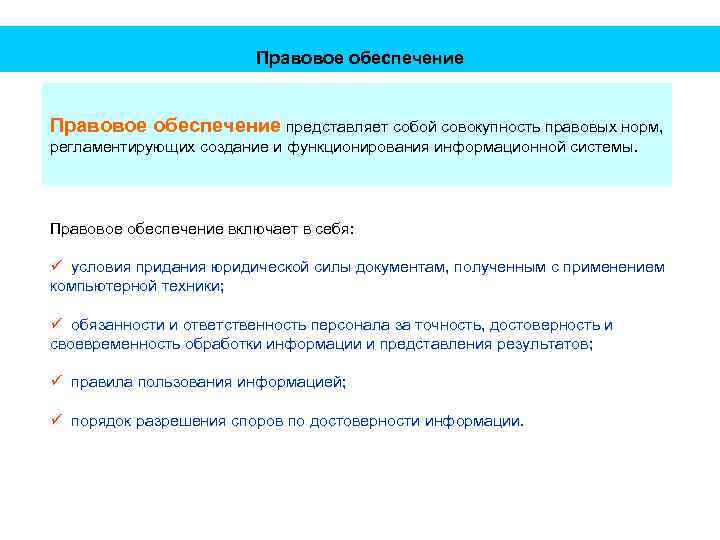 Правовое обеспечение

Правовое обеспечение представляет собой совокупность правовых норм, регламентирующих создание и функционирования информационной системы.

Правовое обеспечение включает в себя:

✓ условия придания юридической силы документам, полученным с применением компьютерной техники;

✓ обязанности и ответственность персонала за точность, достоверность и своевременность обработки информации и представления результатов;

✓ правила пользования информацией;

✓ порядок разрешения споров по достоверности информации.